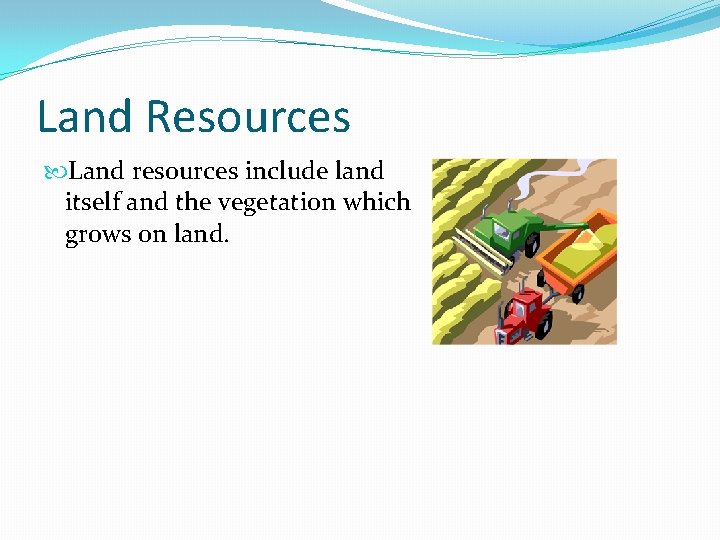 Land Resources

Land resources include land itself and the vegetation which grows on land.